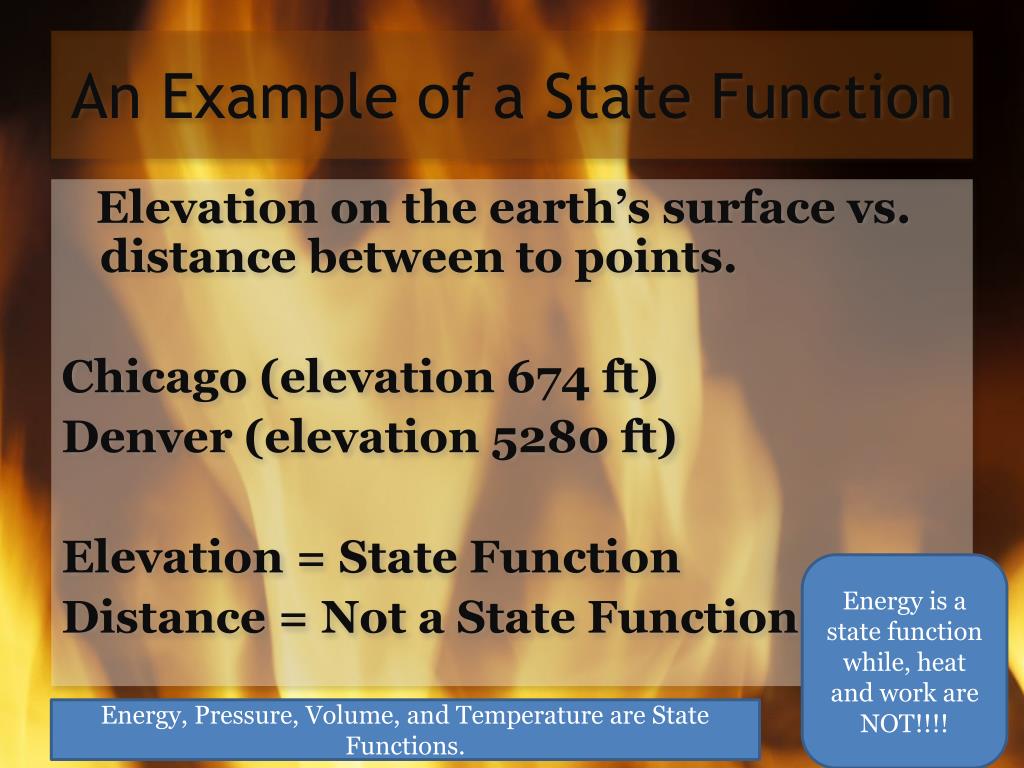 An Example of a State Function

Elevation on the earth's surface vs. distance between to points.

Chicago (elevation 674 ft)
Denver (elevation 5280 ft)

Elevation = State Function
Distance = Not a State Function

Energy is a state function while, heat and work are NOT!!!!

Energy, Pressure, Volume, and Temperature are State Functions.